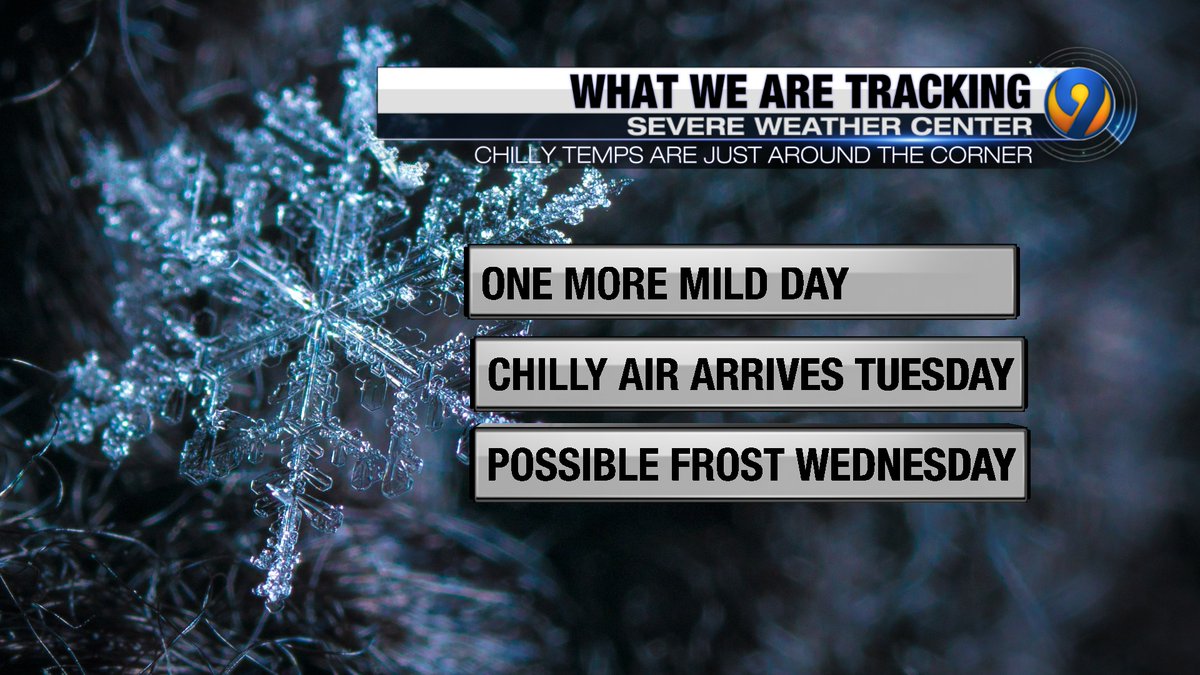 WHAT WE ARE TRACKING
9
SEVERE WEATHER CENTER
CHILLY TEMPS ARE JUST AROUND THE CORNER

ONE MORE MILD DAY

CHILLY AIR ARRIVES TUESDAY

POSSIBLE FROST WEDNESDAY